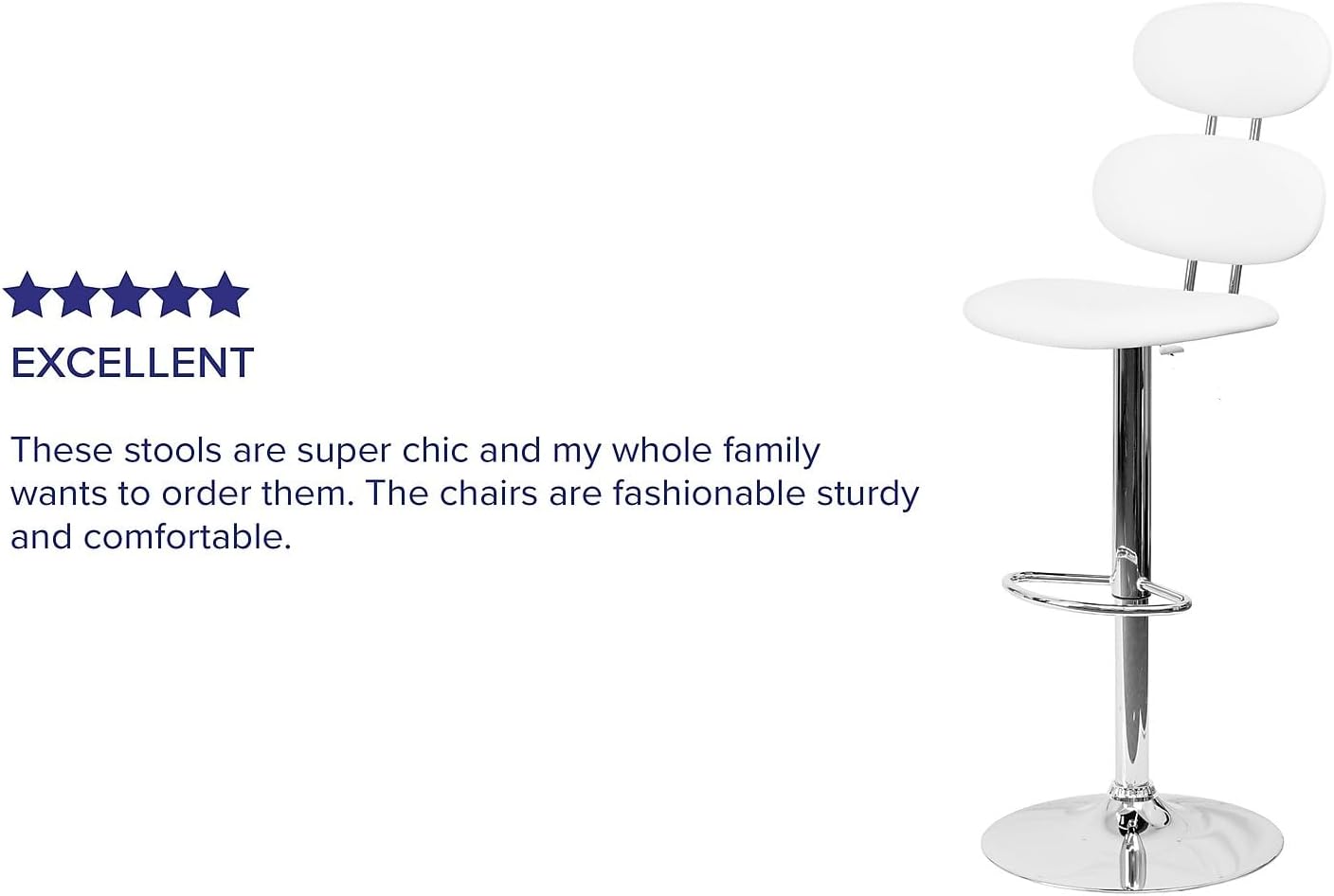 EXCELLENT

These stools are super chic and my whole family wants to order them. The chairs are fashionable sturdy and comfortable.